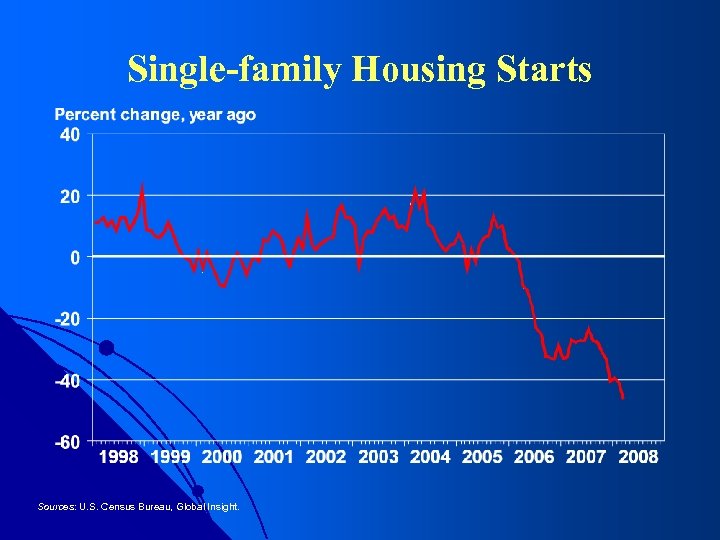 Single-family Housing Starts

Percent change, year ago

40
20
0
-20
-40
-60

1998 1999 2000 2001 2002 2003 2004 2005 2006 2007 2008

Sources: U.S. Census Bureau, Global Insight.